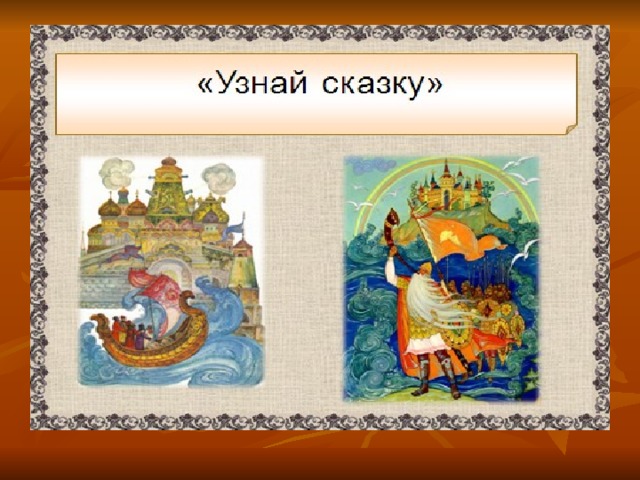 «Узнай сказку»